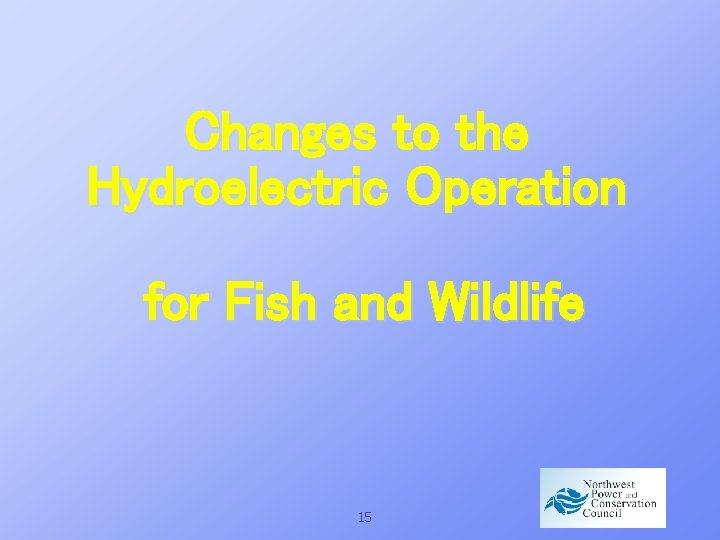 Changes to the Hydroelectric Operation

for Fish and Wildlife

15

Northwest Power and Conservation Council